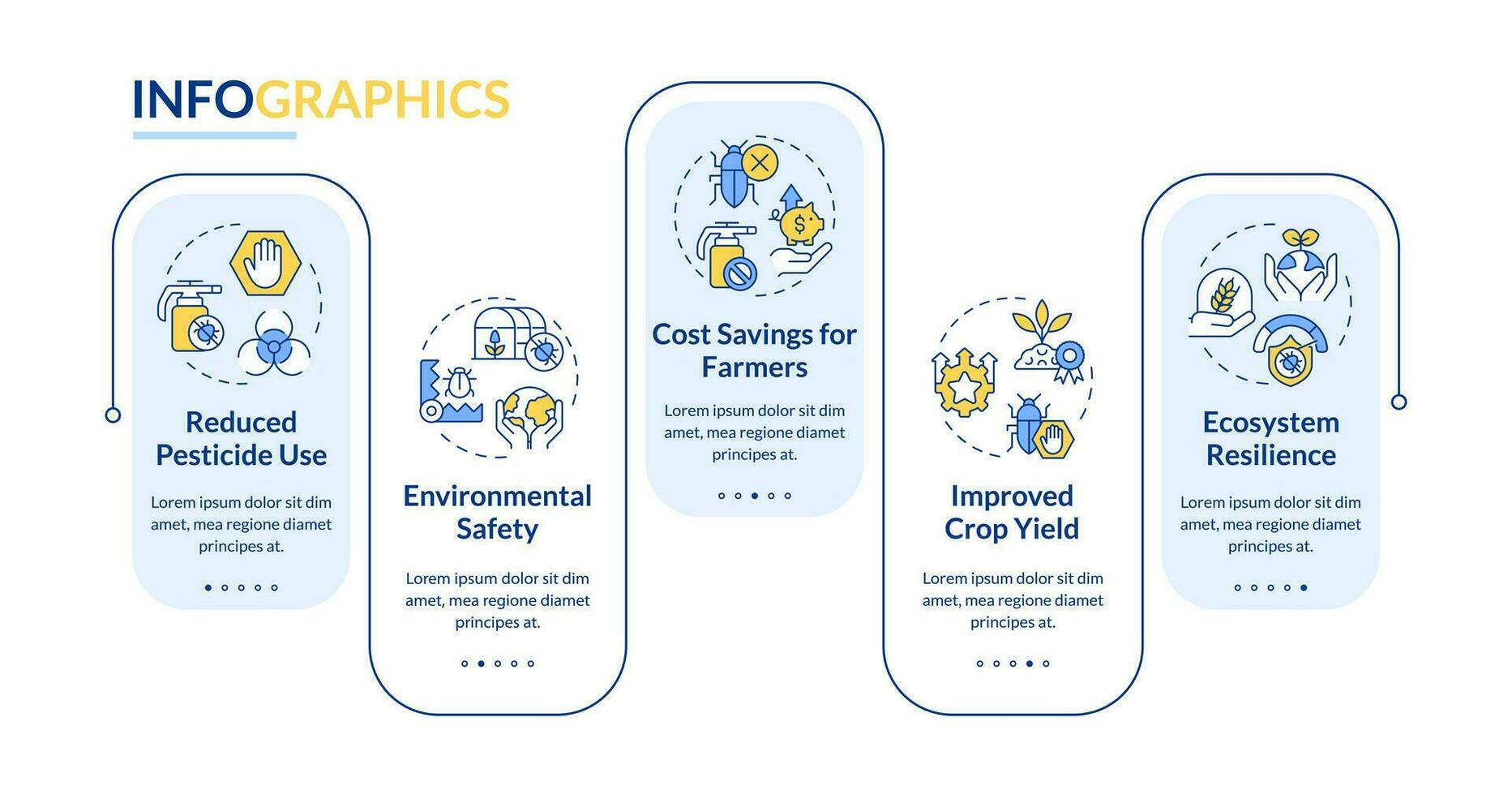 INFOGRAPHICS

Reduced Pesticide Use

Lorem ipsum dolor sit dim amet, mea regione diamet principes at.

Environmental Safety

Lorem ipsum dolor sit dim amet, mea regione diamet principes at.

Cost Savings for Farmers

Lorem ipsum dolor sit dim amet, mea regione diamet principes at.

Improved Crop Yield

Lorem ipsum dolor sit dim amet, mea regione diamet principes at.

Ecosystem Resilience

Lorem ipsum dolor sit dim amet, mea regione diamet principes at.